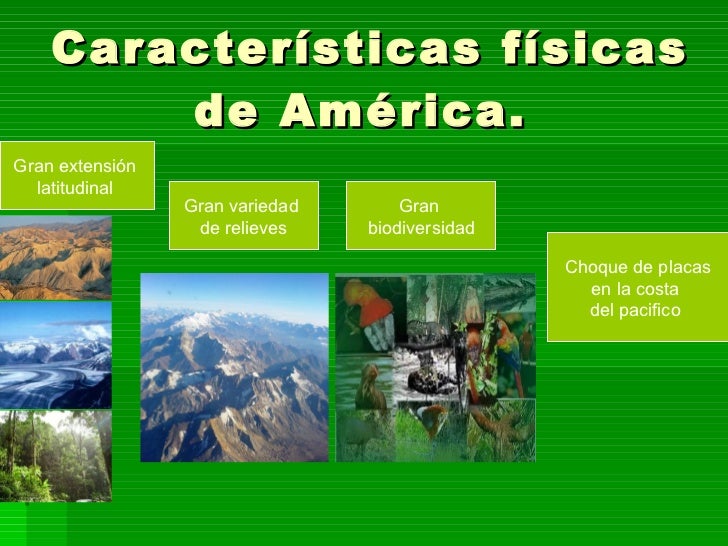 Características físicas de América.

Gran extensión latitudinal

Gran variedad de relieves

Gran biodiversidad

Choque de placas en la costa del pacifico